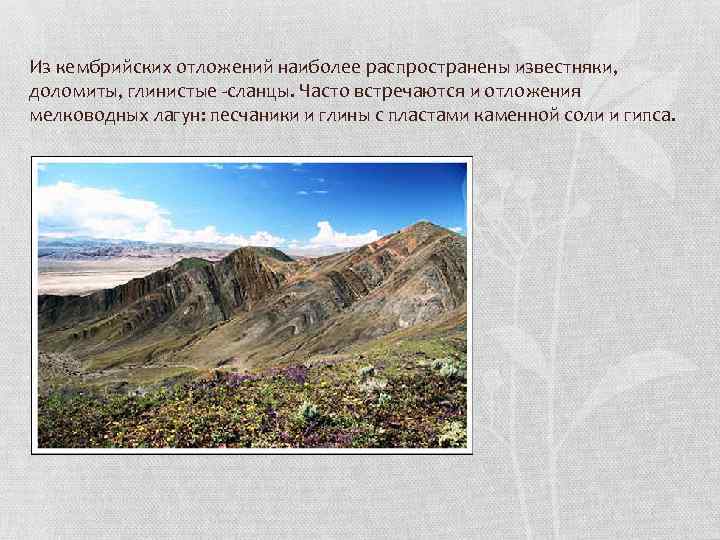 Из кембрийских отложений наиболее распространены известняки, доломиты, глинистые -сланцы. Часто встречаются и отложения мелководных лагун: песчаники и глины с пластами каменной соли и гипса.